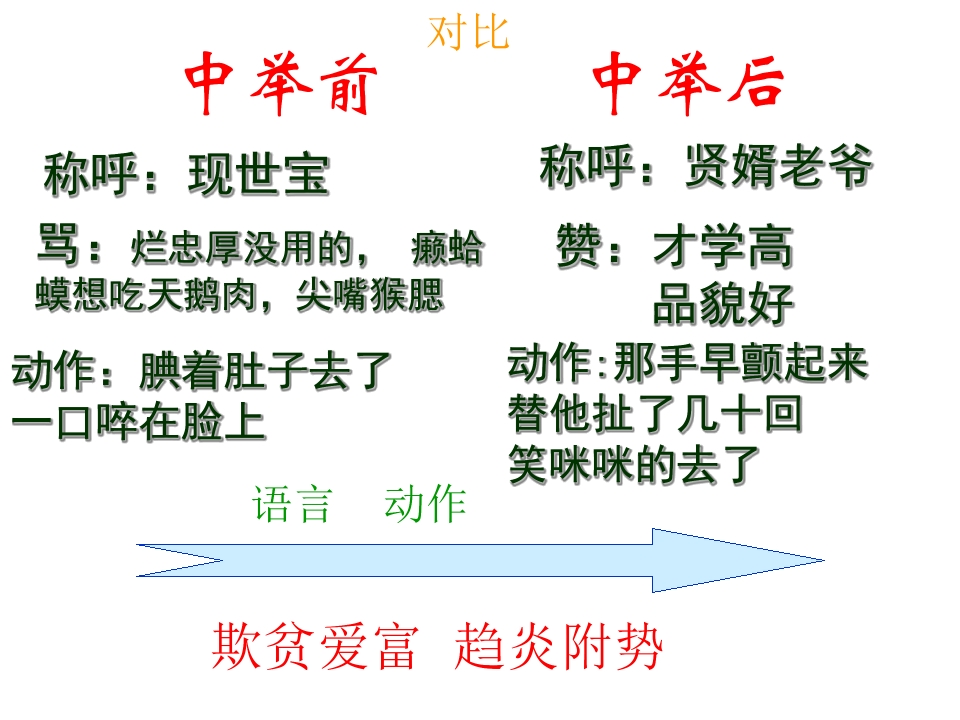 对比

中举前

称呼：现世宝

骂：烂忠厚没用的，癞蛤蟆想吃天鹅肉，尖嘴猴腮

动作：腆着肚子去了
一口啐在脸上

中举后

称呼：贤婿老爷

赞：才学高
品貌好

动作:那手早颤起来
替他扯了几十回
笑咪咪的去了

语言 动作

欺贫爱富 趋炎附势